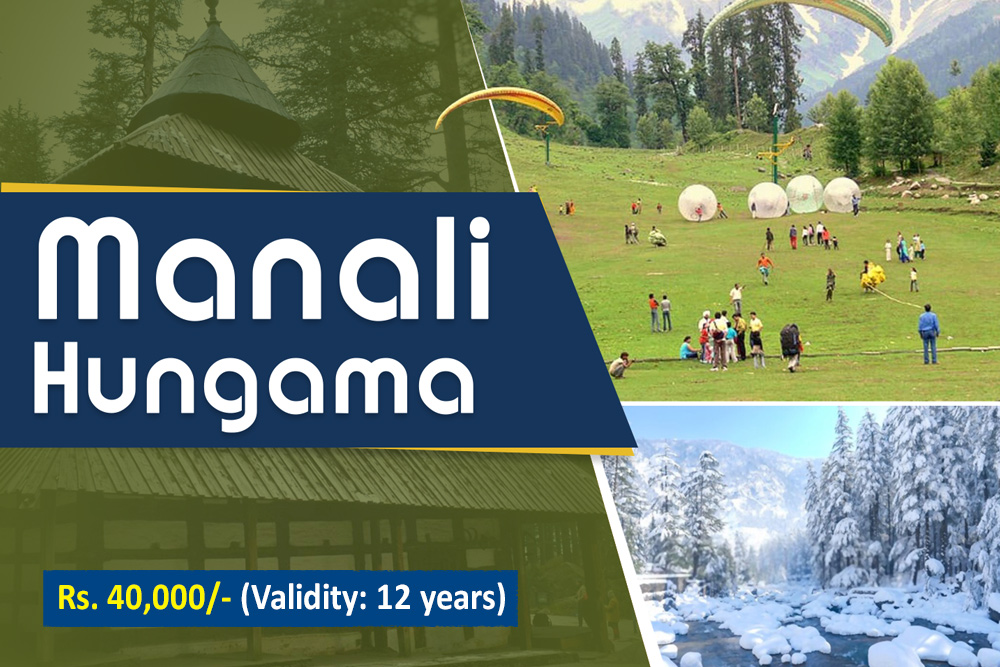 Manali Hungama

Rs. 40,000/- (Validity: 12 years)